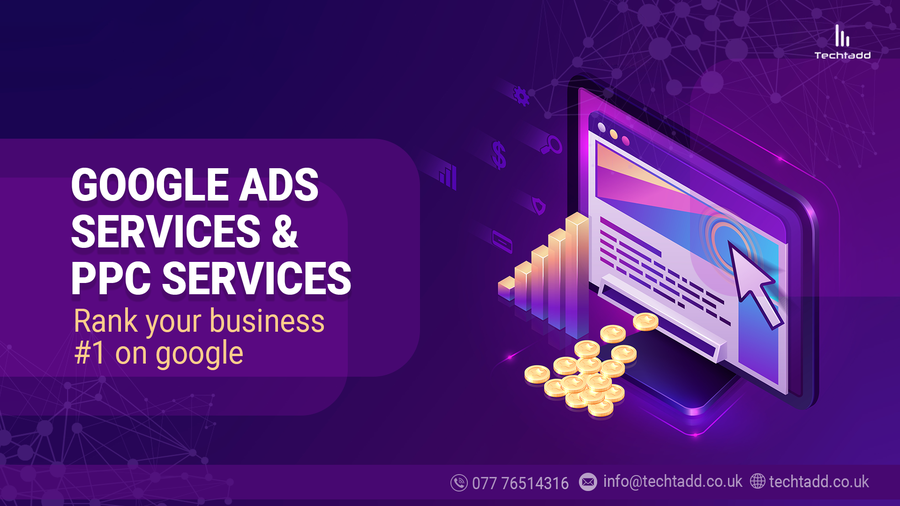 Techtadd

GOOGLE ADS SERVICES & PPC SERVICES

Rank your business #1 on google

077 76514316 info@techtadd.co.uk techtadd.co.uk